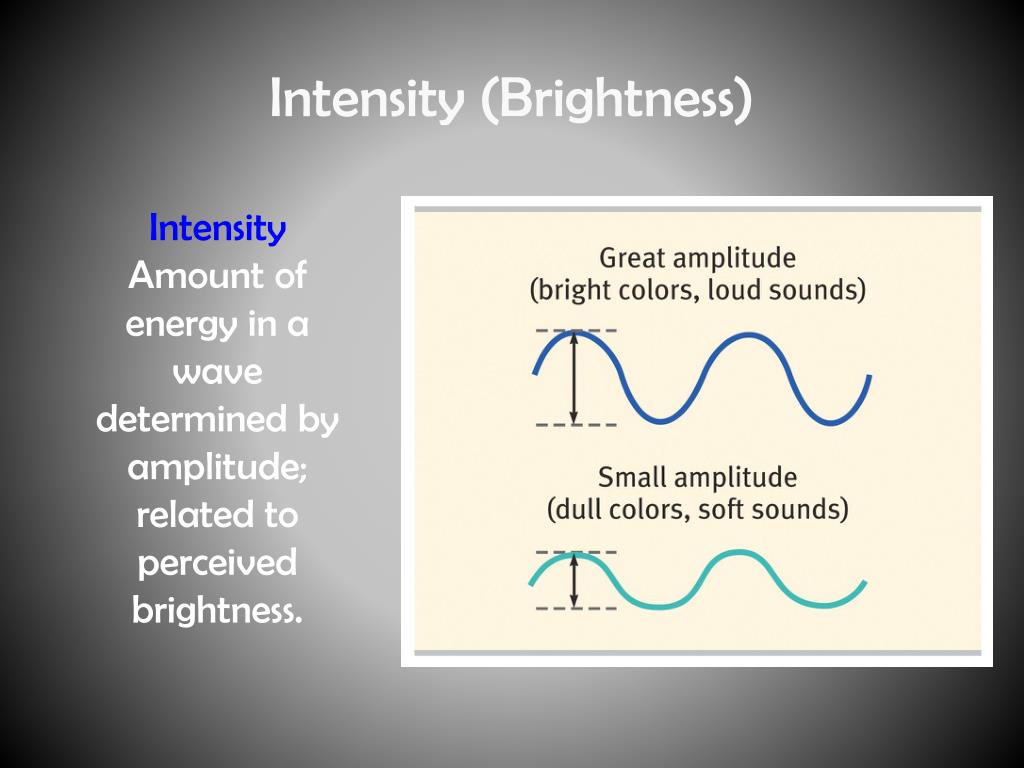 Intensity (Brightness)

Intensity
Amount of energy in a wave determined by amplitude; related to perceived brightness.

Great amplitude
(bright colors, loud sounds)

Small amplitude
(dull colors, soft sounds)